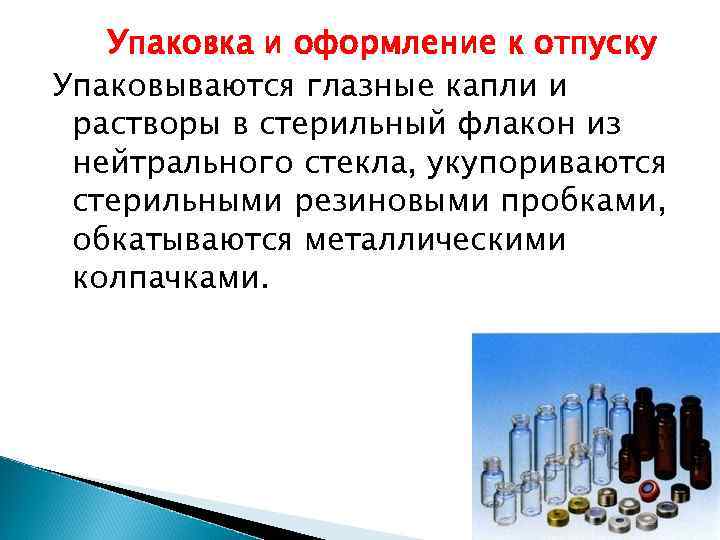 Упаковка и оформление к отпуску

Упаковываются глазные капли и растворы в стерильный флакон из нейтрального стекла, укупориваются стерильными резиновыми пробками, обкатываются металлическими колпачками.